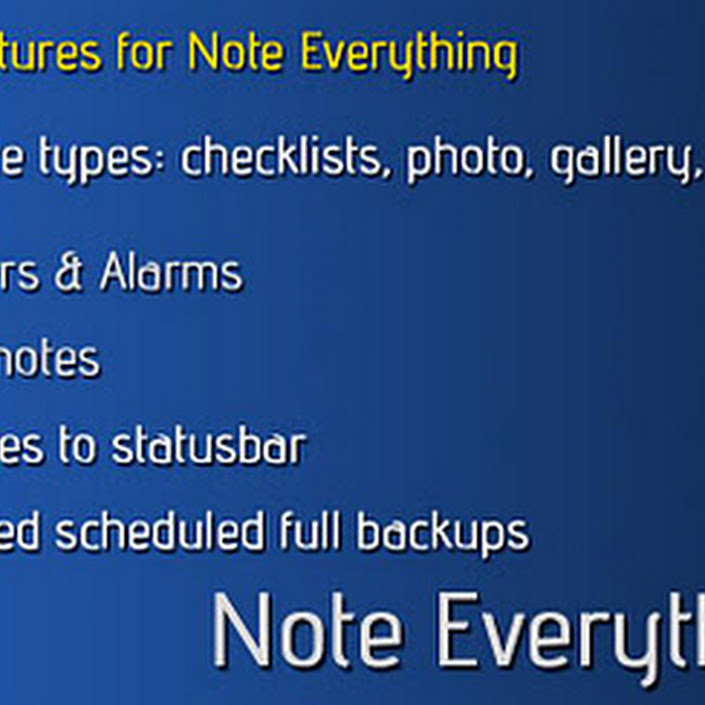 tures for Note Everything

e types: checklists, photo, gallery,

rs & Alarms

notes

es to statusbar

ed scheduled full backups

Note Everyth